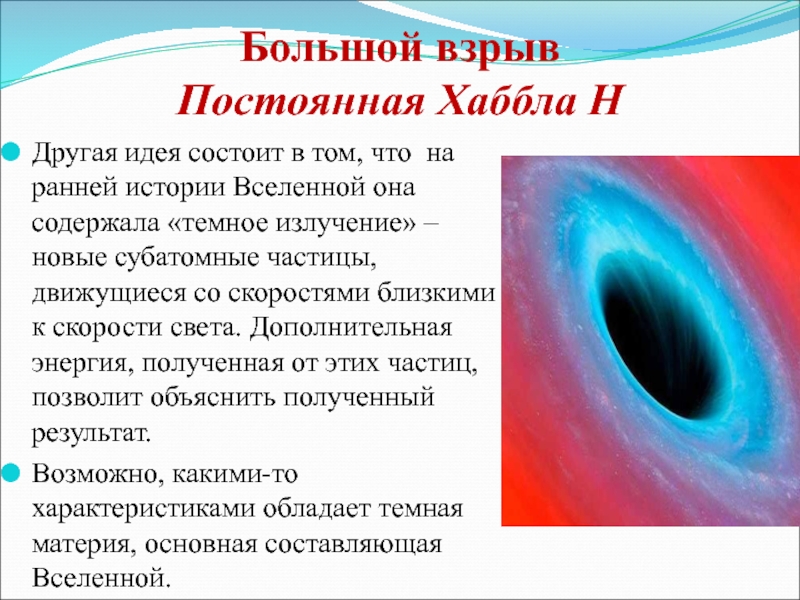 Большой взрыв
Постоянная Хаббла H

Другая идея состоит в том, что на ранней истории Вселенной она содержала «темное излучение» – новые субатомные частицы, движущиеся со скоростями близкими к скорости света. Дополнительная энергия, полученная от этих частиц, позволит объяснить полученный результат.

Возможно, какими-то характеристиками обладает темная материя, основная составляющая Вселенной.